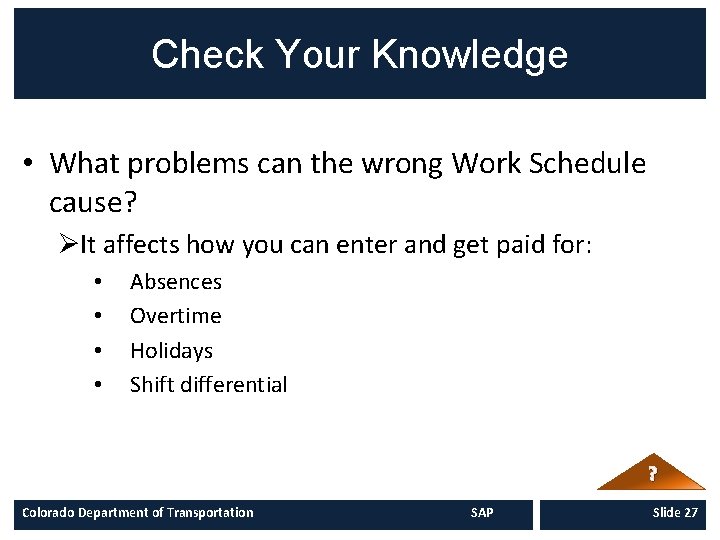 Check Your Knowledge

• What problems can the wrong Work Schedule cause?

➢It affects how you can enter and get paid for:

• Absences
• Overtime
• Holidays
• Shift differential

?

Colorado Department of Transportation SAP

Slide 27